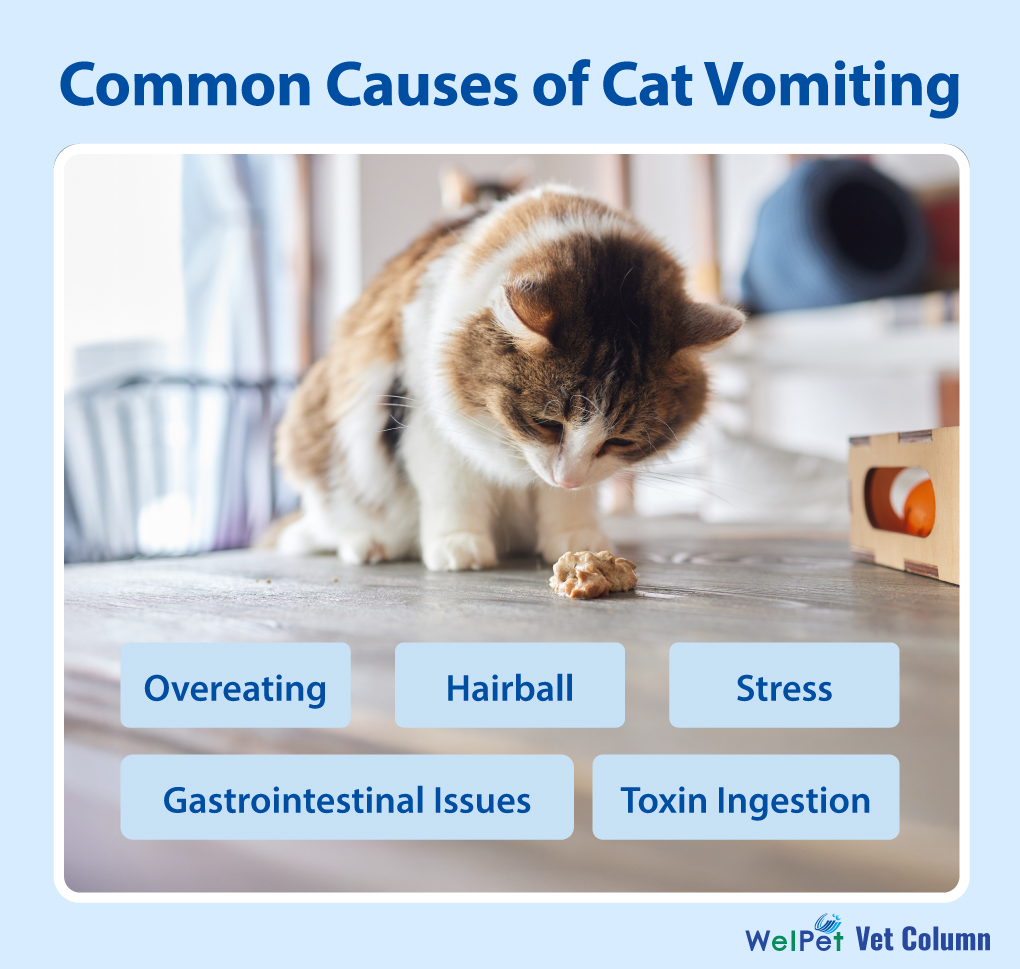 Common Causes of Cat Vomiting

Overeating

Hairball

Stress

Gastrointestinal Issues

Toxin Ingestion

WelPet Vet Column